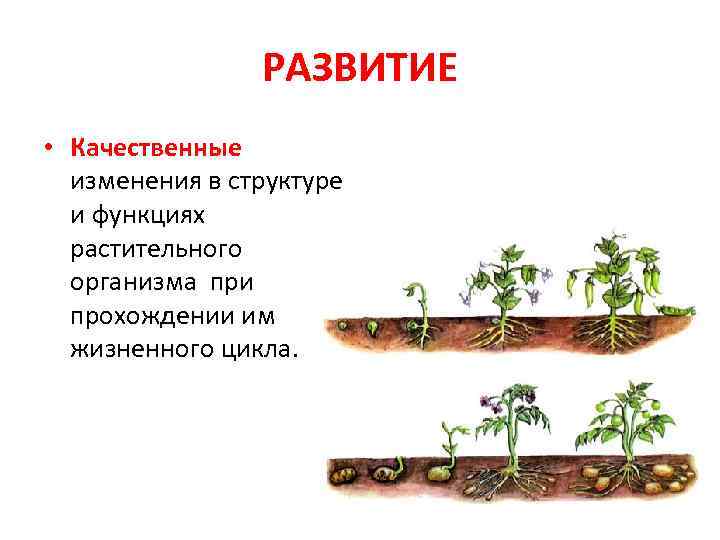 РАЗВИТИЕ

• Качественные изменения в структуре и функциях растительного организма при прохождении им жизненного цикла.